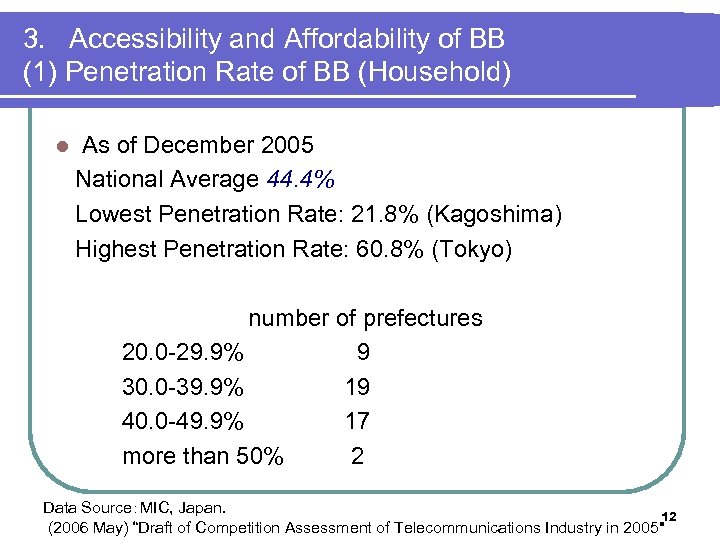 3. Accessibility and Affordability of BB
(1) Penetration Rate of BB (Household)

As of December 2005
National Average 44.4%
Lowest Penetration Rate: 21.8% (Kagoshima)
Highest Penetration Rate: 60.8% (Tokyo)

| | number of prefectures |
|---|---|
| 20.0-29.9% | 9 |
| 30.0-39.9% | 19 |
| 40.0-49.9% | 17 |
| more than 50% | 2 |

Data Source: MIC, Japan.
(2006 May) "Draft of Competition Assessment of Telecommunications Industry in 2005"

12